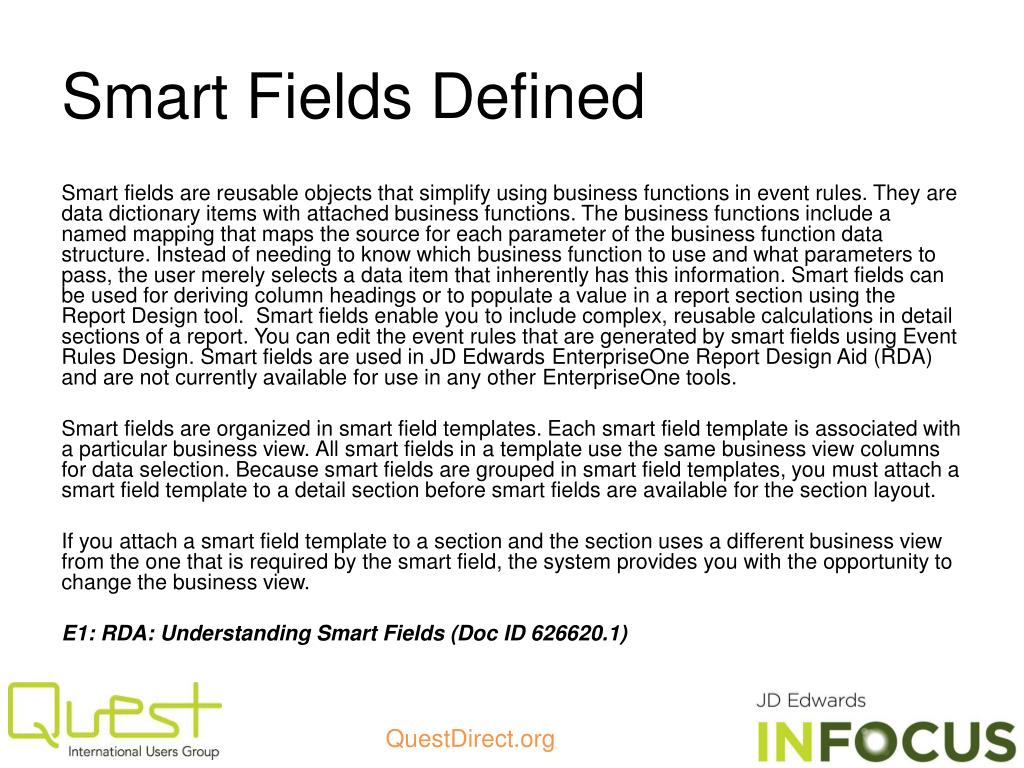 Smart Fields Defined

Smart fields are reusable objects that simplify using business functions in event rules. They are data dictionary items with attached business functions. The business functions include a named mapping that maps the source for each parameter of the business function data structure. Instead of needing to know which business function to use and what parameters to pass, the user merely selects a data item that inherently has this information. Smart fields can be used for deriving column headings or to populate a value in a report section using the Report Design tool. Smart fields enable you to include complex, reusable calculations in detail sections of a report. You can edit the event rules that are generated by smart fields using Event Rules Design. Smart fields are used in JD Edwards EnterpriseOne Report Design Aid (RDA) and are not currently available for use in any other EnterpriseOne tools.

Smart fields are organized in smart field templates. Each smart field template is associated with a particular business view. All smart fields in a template use the same business view columns for data selection. Because smart fields are grouped in smart field templates, you must attach a smart field template to a detail section before smart fields are available for the section layout.

If you attach a smart field template to a section and the section uses a different business view from the one that is required by the smart field, the system provides you with the opportunity to change the business view.

E1: RDA: Understanding Smart Fields (Doc ID 626620.1)

Quest International Users Group

QuestDirect.org

JD Edwards INFOCUS